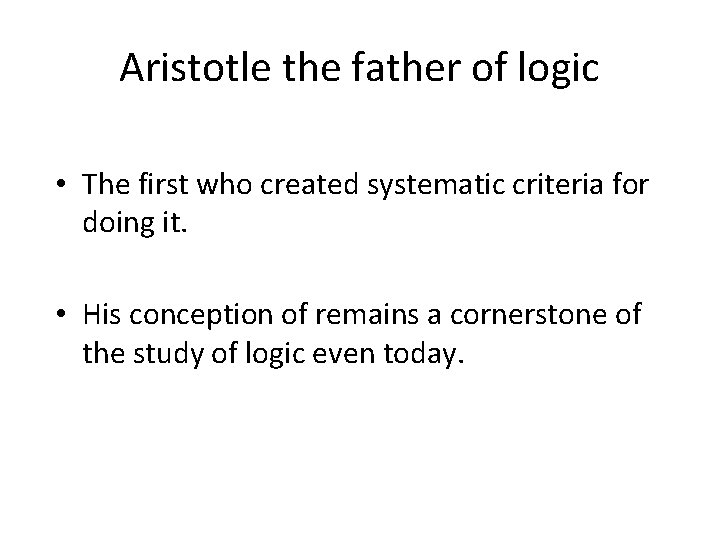 Aristotle the father of logic

• The first who created systematic criteria for doing it.

• His conception of remains a cornerstone of the study of logic even today.